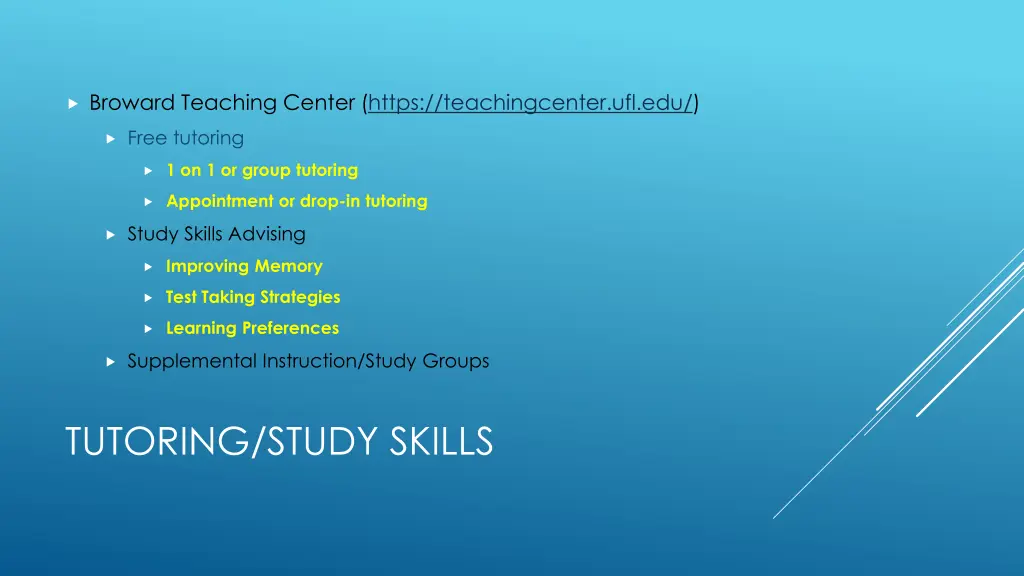 Broward Teaching Center (https://teachingcenter.ufl.edu/)

Free tutoring

1 on 1 or group tutoring

Appointment or drop-in tutoring

Study Skills Advising

Improving Memory

Test Taking Strategies

Learning Preferences

Supplemental Instruction/Study Groups

TUTORING/STUDY SKILLS